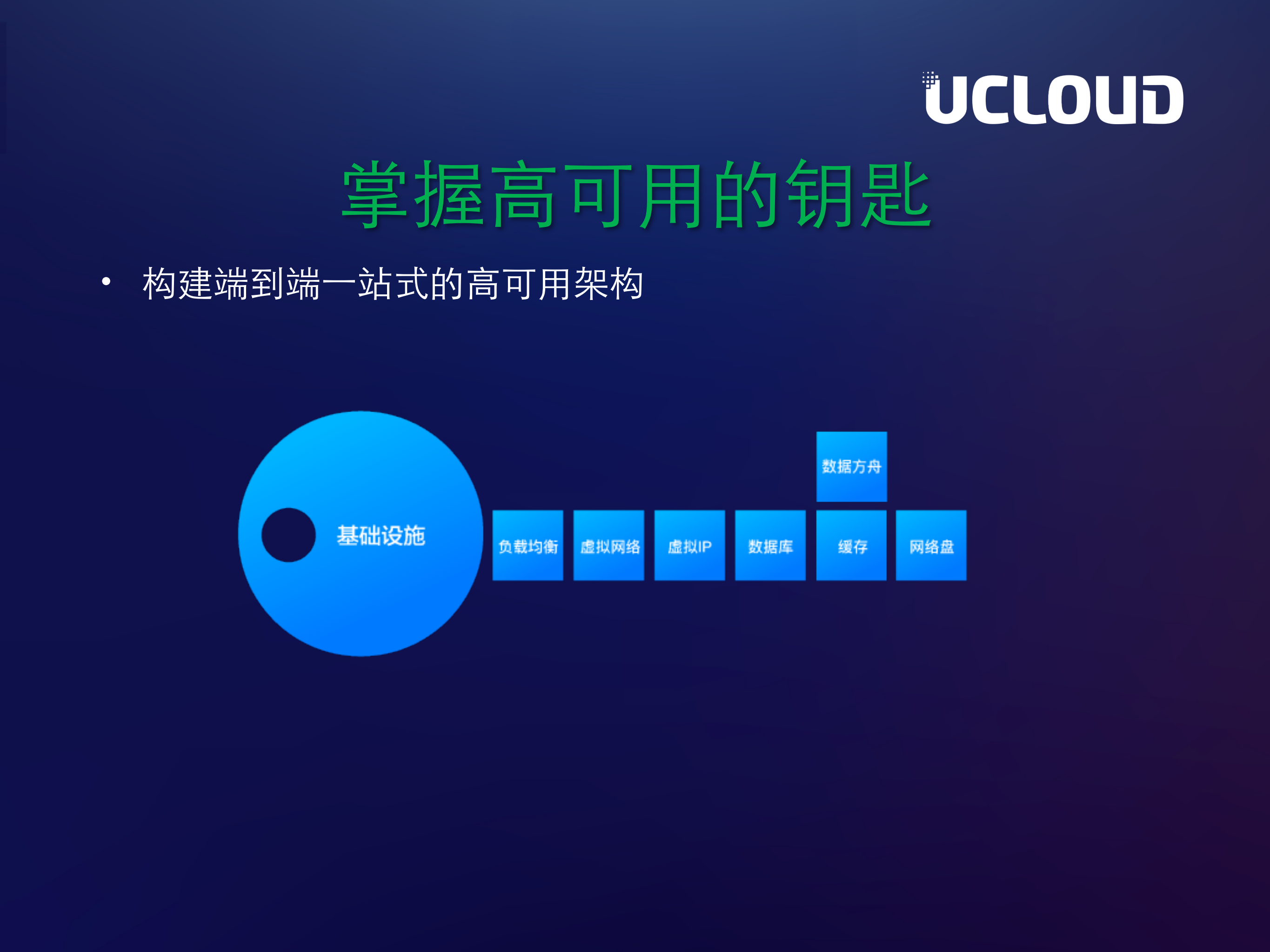 UCLOUD

掌握高可用的钥匙

• 构建端到端一站式的高可用架构

基础设施

数据方舟

负载均衡 虚拟网络 虚拟IP 数据库 缓存 网络盘